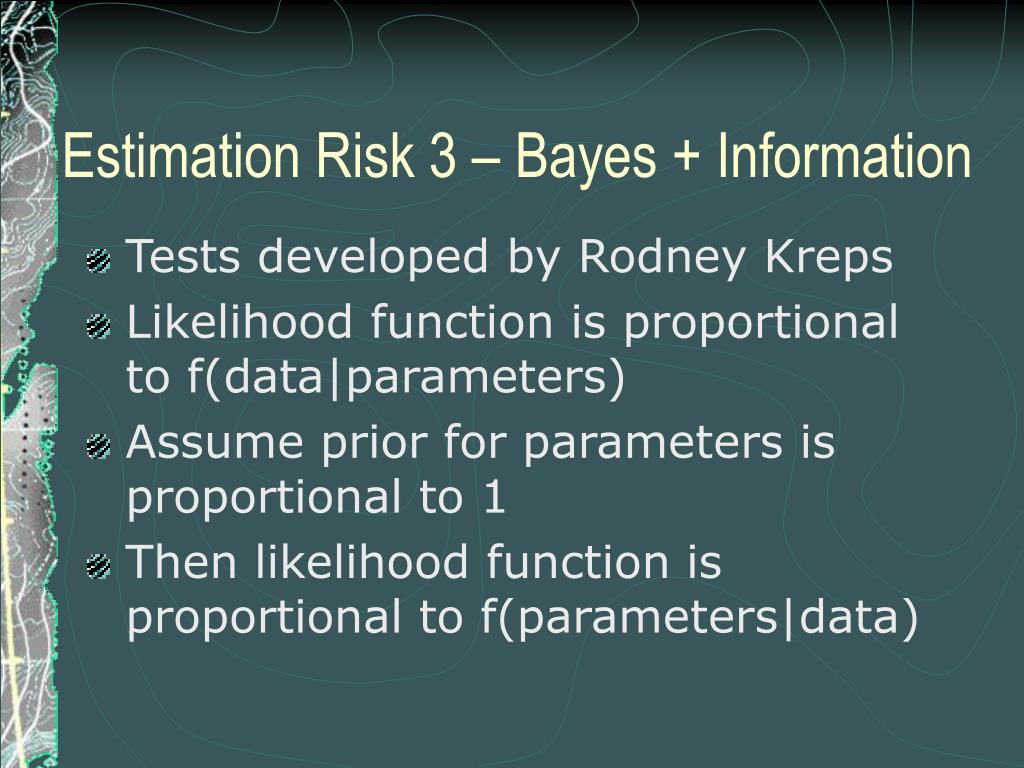 Estimation Risk 3 – Bayes + Information

Tests developed by Rodney Kreps

Likelihood function is proportional to f(data|parameters)

Assume prior for parameters is proportional to 1

Then likelihood function is proportional to f(parameters|data)